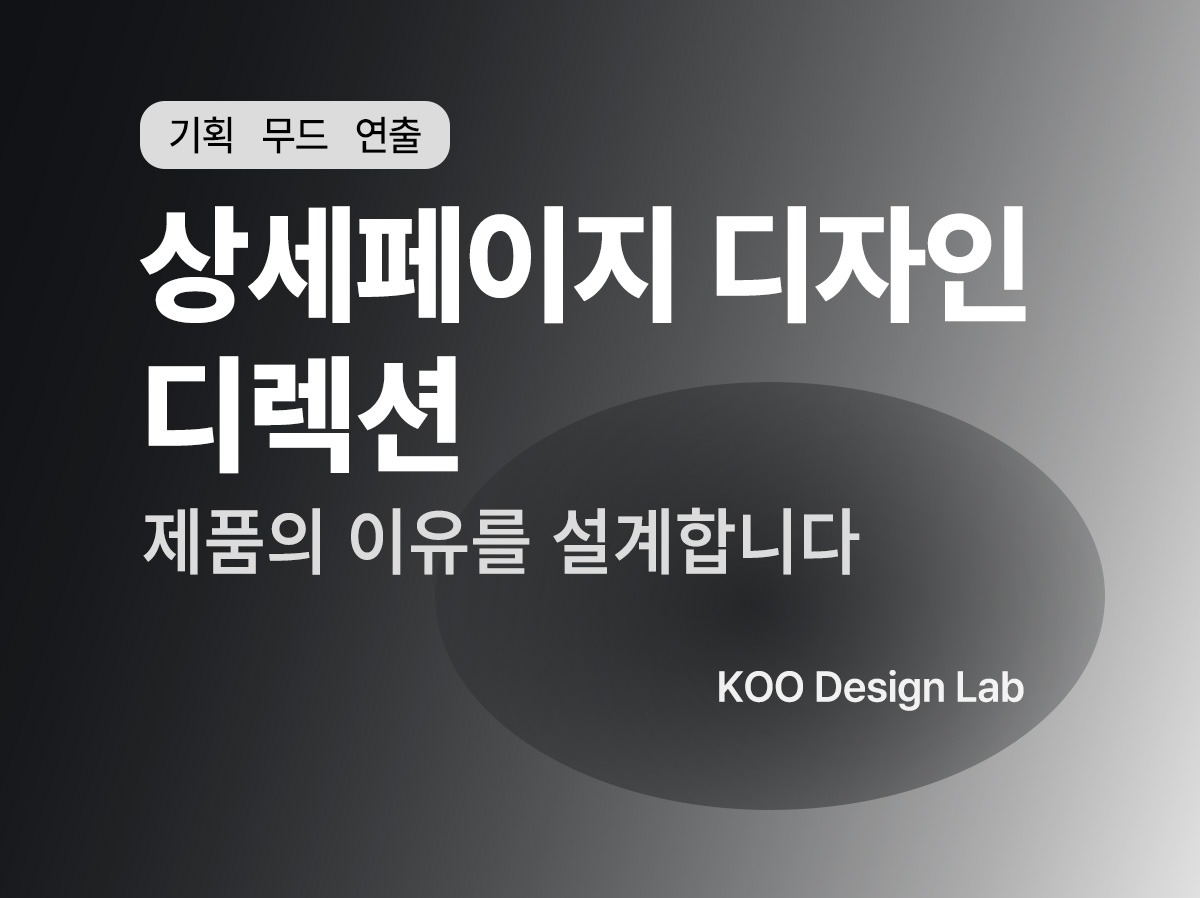 기획 무드 연출

상세페이지 디자인 디렉션

제품의 이유를 설계합니다

KOO Design Lab